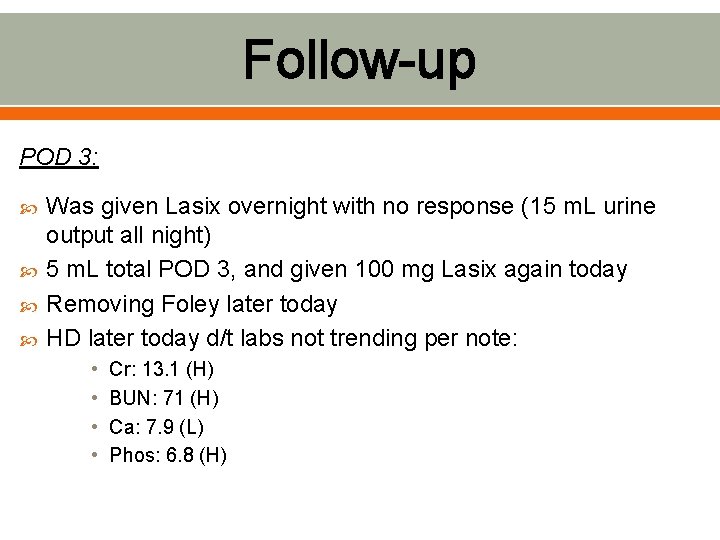 Follow-up

POD 3:

Was given Lasix overnight with no response (15 mL urine output all night)
5 mL total POD 3, and given 100 mg Lasix again today
Removing Foley later today
HD later today d/t labs not trending per note:
• Cr: 13.1 (H)
• BUN: 71 (H)
• Ca: 7.9 (L)
• Phos: 6.8 (H)